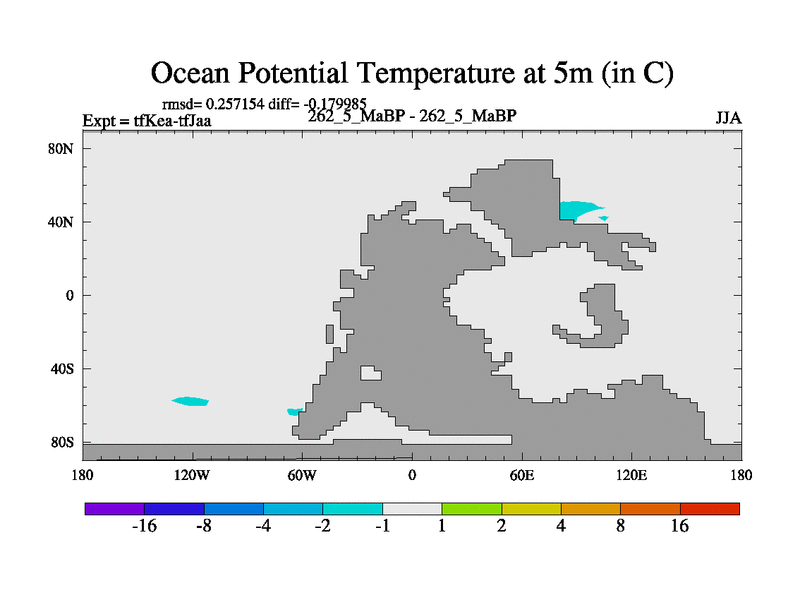 Ocean Potential Temperature at 5m (in C)

rmsd= 0.257154 diff= -0.179985
Expt = tfKea-tfJaa
262_5_MaBP - 262_5_MaBP
JJA

80N
40N
0
40S
80S

180
120W
60W
0
60E
120E
180

-16
-8
-4
-2
-1
1
2
4
8
16